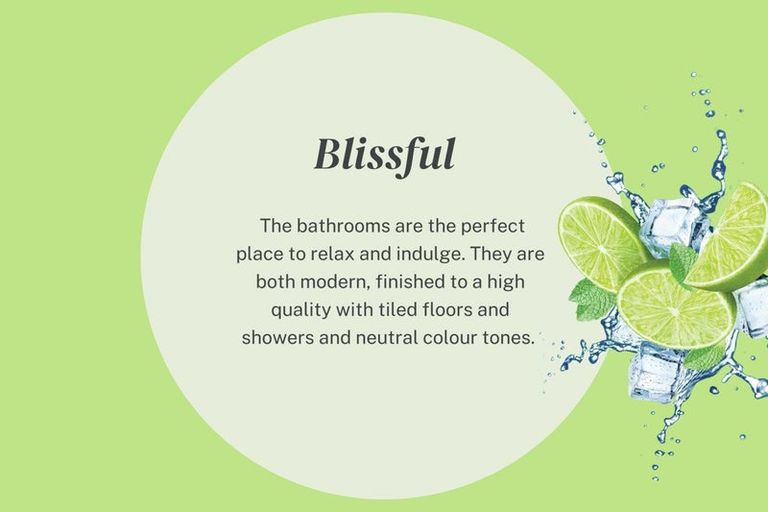 Blissful

The bathrooms are the perfect place to relax and indulge. They are both modern, finished to a high quality with tiled floors and showers and neutral colour tones.